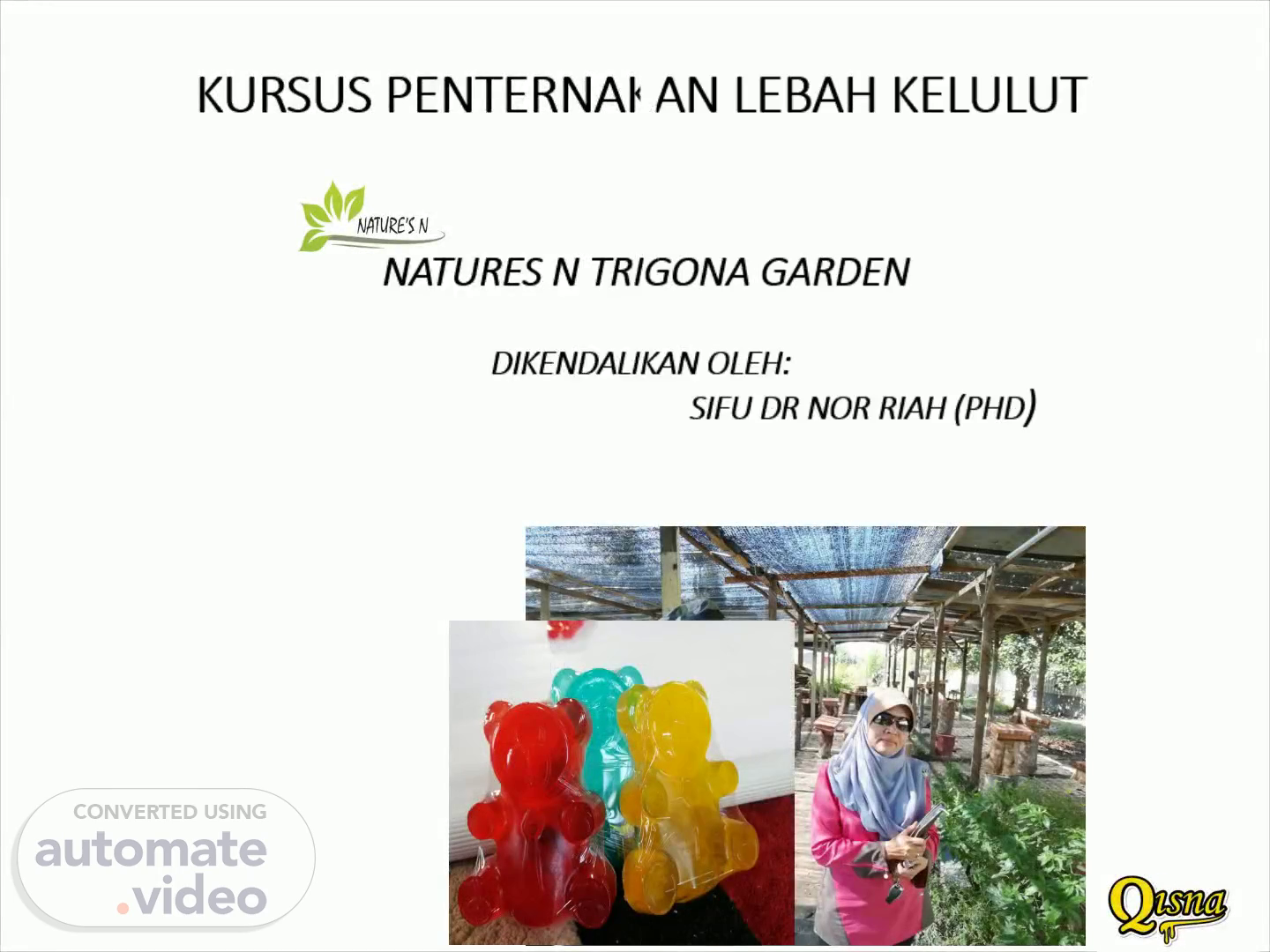 KURSUS PENTERNAK AN LEBAH KELULUT

NATURE'S N

NATURES N TRIGONA GARDEN

DIKENDALIKAN OLEH:
SIFU DR NOR RIAH (PHD)

CONVERTED USING
automate
.video

Qisna